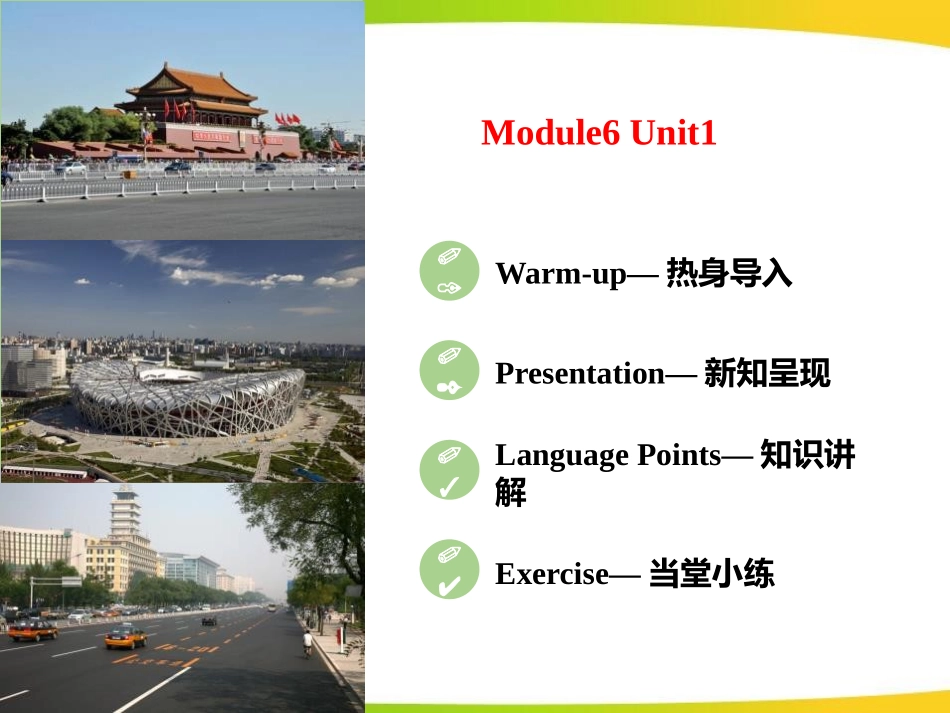 Module6 Unit1

Warm-up— 热身导入

Presentation— 新知呈现

Language Points— 知识讲解

Exercise— 当堂小练